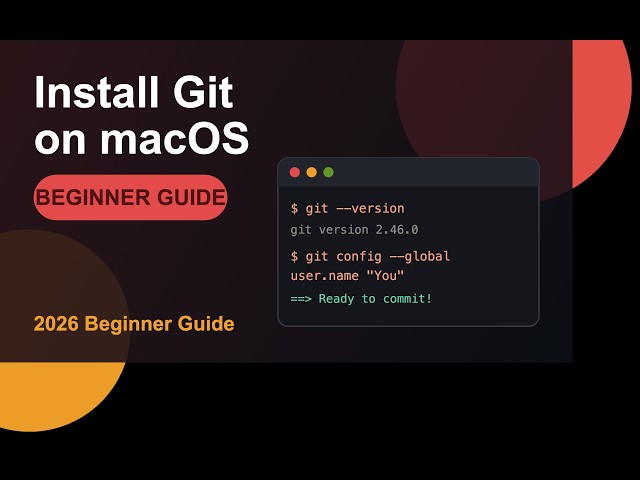 Install Git on macOS

BEGINNER GUIDE

2026 Beginner Guide

$ git --version
git version 2.46.0
$ git config --global user.name "You"
==> Ready to commit!